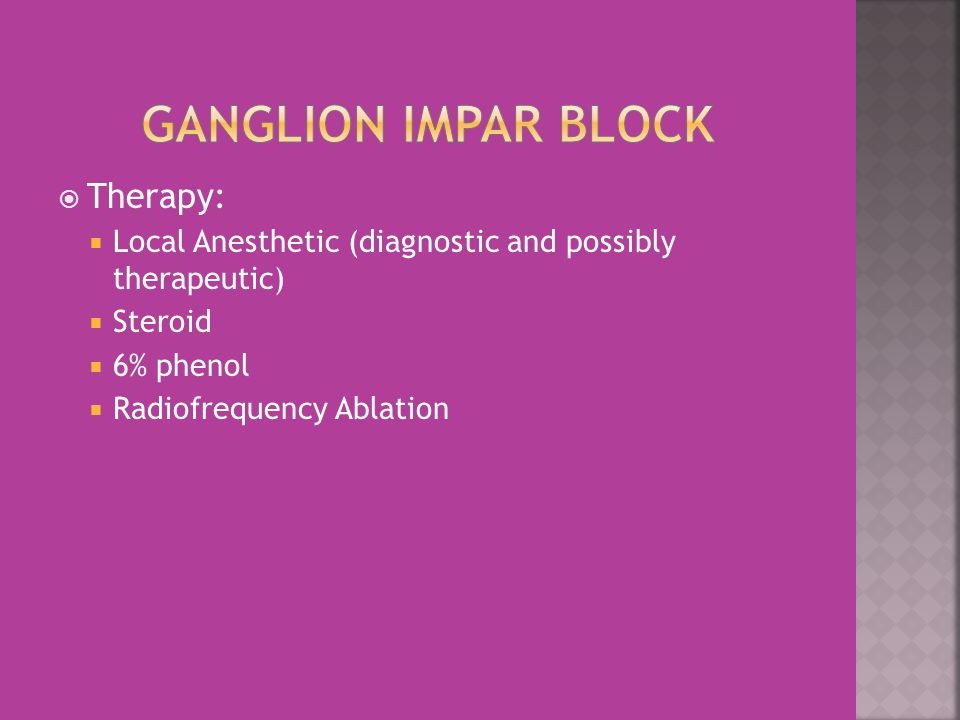 GANGLION IMPAR BLOCK

Therapy:

Local Anesthetic (diagnostic and possibly therapeutic)

Steroid

6% phenol

Radiofrequency Ablation